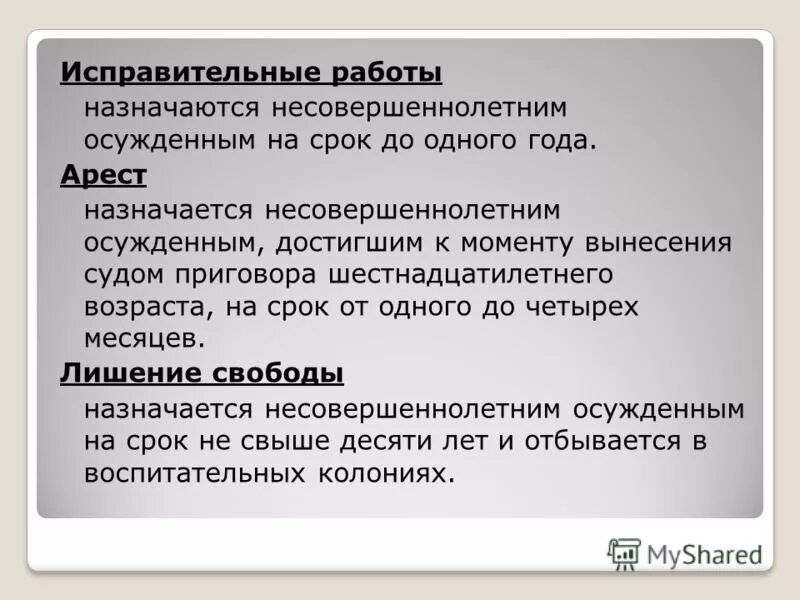 Исправительные работы

назначаются несовершеннолетним осужденным на срок до одного года.

Арест

назначается несовершеннолетним осужденным, достигшим к моменту вынесения судом приговора шестнадцатилетнего возраста, на срок от одного до четырех месяцев.

Лишение свободы

назначается несовершеннолетним осужденным на срок не свыше десяти лет и отбывается в воспитательных колониях.

MyShared